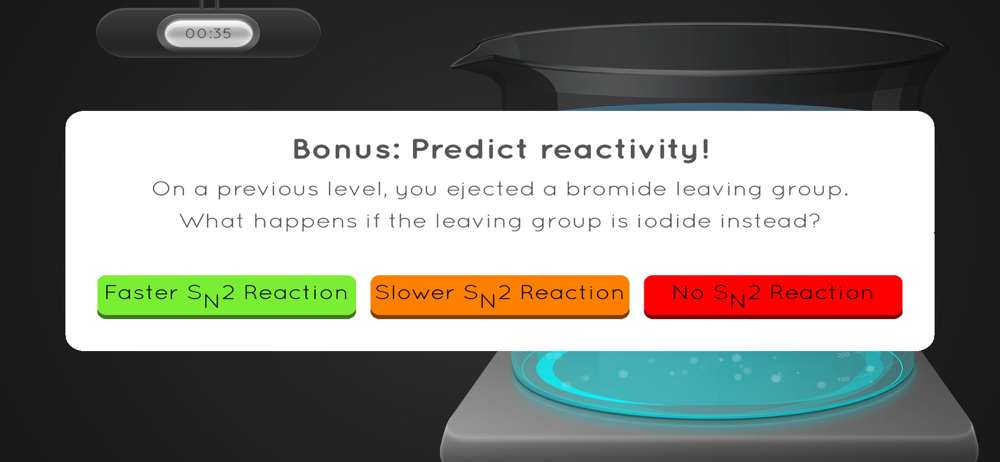 00:35

Bonus: Predict reactivity!

On a previous level, you ejected a bromide leaving group. What happens if the leaving group is iodide instead?

Faster $S_N2$ Reaction

Slower $S_N2$ Reaction

No $S_N2$ Reaction

200

100